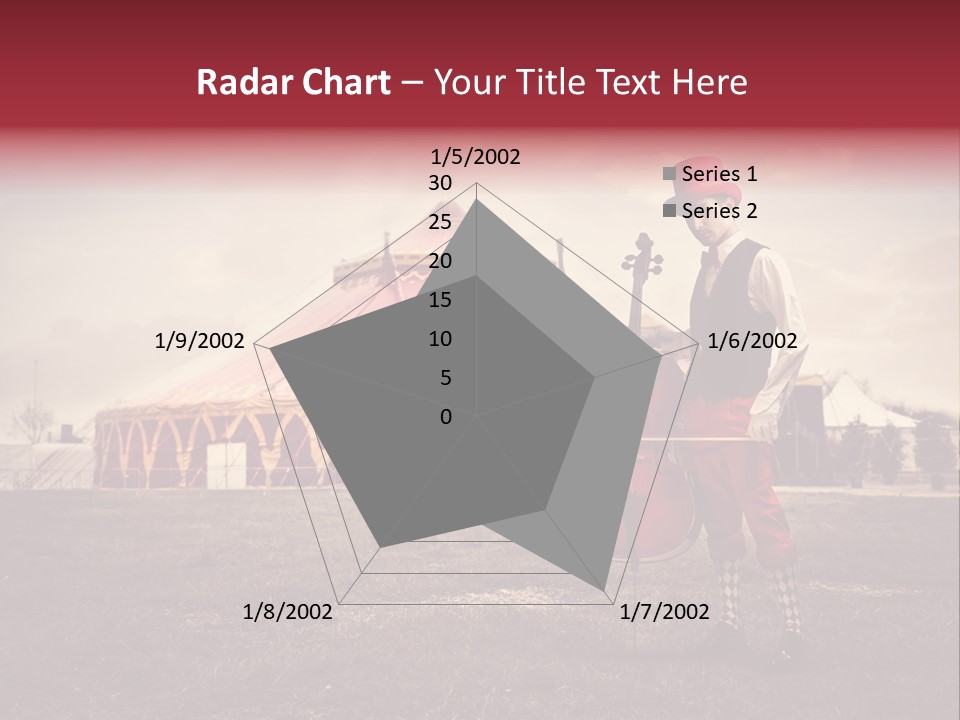 Radar Chart – Your Title Text Here

1/5/2002
30
25
20
15
10
5
0
1/6/2002
1/7/2002
1/8/2002
1/9/2002

Series 1
Series 2